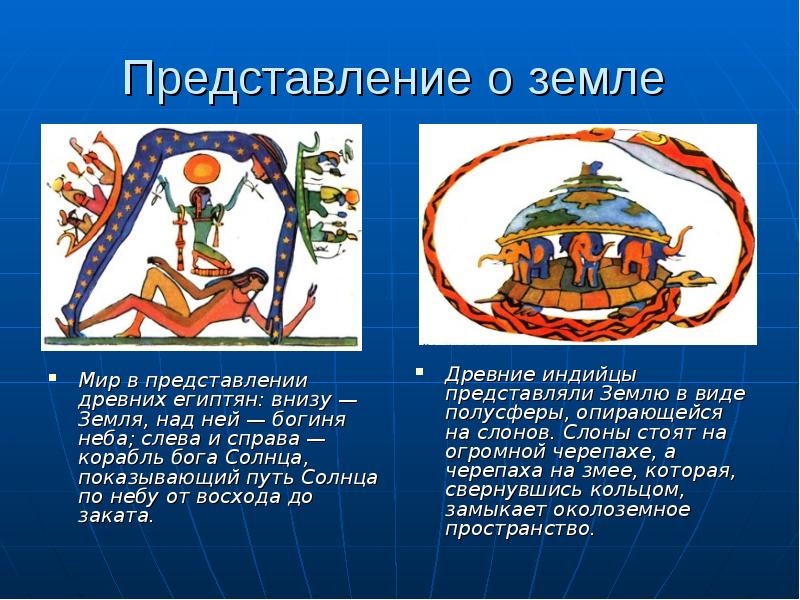 Представление о земле

Мир в представлении древних египтян: внизу — Земля, над ней — богиня неба; слева и справа — корабль бога Солнца, показывающий путь Солнца по небу от восхода до заката.

Древние индийцы представляли Землю в виде полусферы, опирающейся на слонов. Слоны стоят на огромной черепахе, а черепаха на змее, которая, свернувшись кольцом, замыкает околоземное пространство.